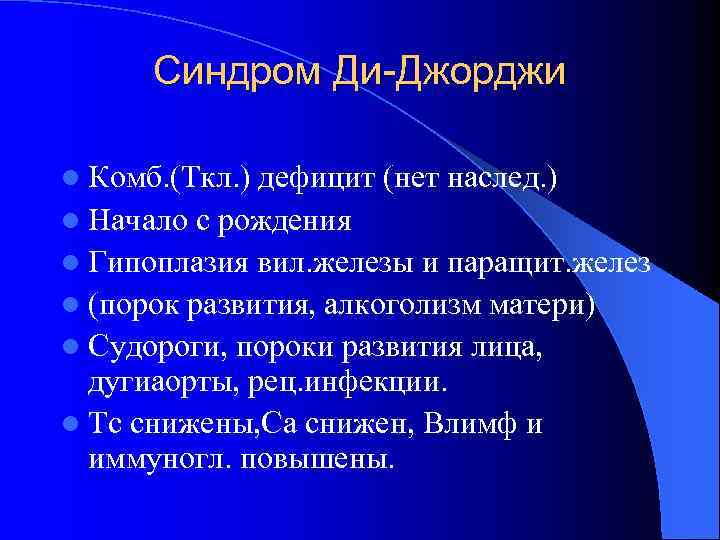 Синдром Ди-Джорджи

Комб.(Ткл.) дефицит (нет наслед.)

Начало с рождения

Гипоплазия вил.железы и паращит.желез

(порок развития, алкоголизм матери)

Судороги, пороки развития лица, дугиаорты, рец.инфекции.

Тс снижены,Са снижен, Влимф и иммуногл. повышены.